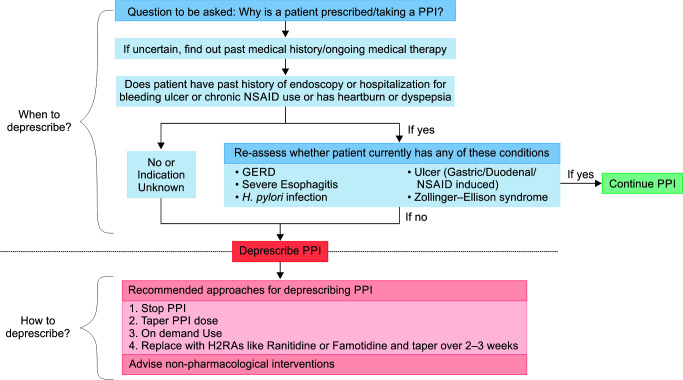 When to deprescribe?

Question to be asked: Why is a patient prescribed/taking a PPI?

If uncertain, find out past medical history/ongoing medical therapy

Does patient have past history of endoscopy or hospitalization for bleeding ulcer or chronic NSAID use or has heartburn or dyspepsia

If yes

No or Indication Unknown

Re-assess whether patient currently has any of these conditions

• GERD
• Severe Esophagitis
• H. pylori infection

• Ulcer (Gastric/Duodenal/ NSAID induced)
• Zollinger–Ellison syndrome

If yes

Continue PPI

If no

Deprescribe PPI

How to deprescribe?

Recommended approaches for deprescribing PPI

1. Stop PPI
2. Taper PPI dose
3. On demand Use
4. Replace with H2RAs like Ranitidine or Famotidine and taper over 2–3 weeks

Advise non-pharmacological interventions